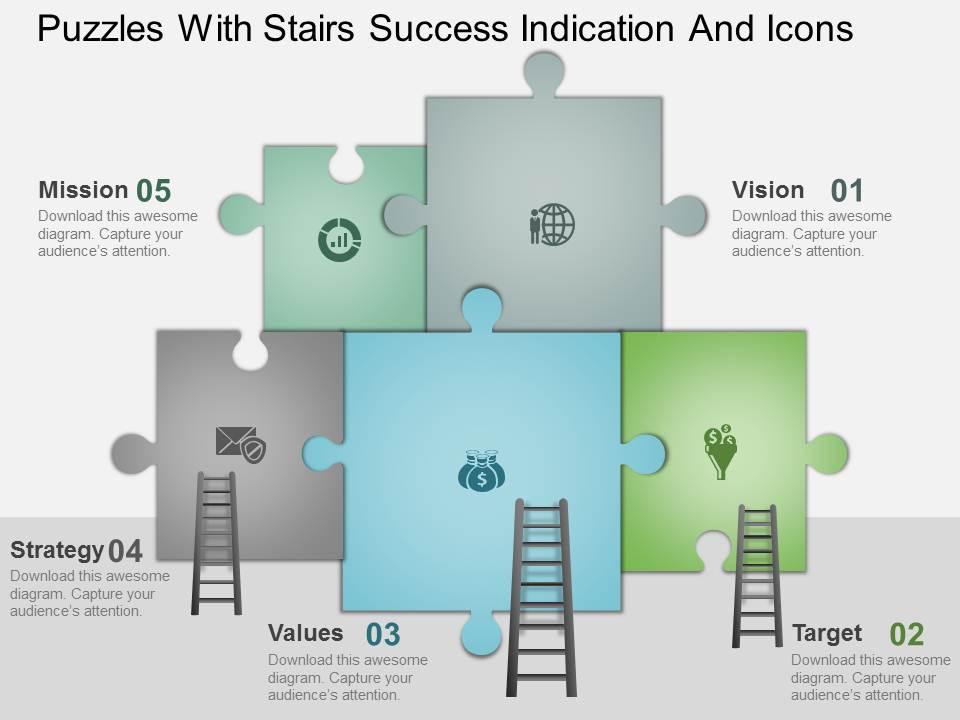 Puzzles With Stairs Success Indication And Icons

Mission 05
Download this awesome diagram. Capture your audience's attention.

Vision 01
Download this awesome diagram. Capture your audience's attention.

Strategy 04
Download this awesome diagram. Capture your audience's attention.

Values 03
Download this awesome diagram. Capture your audience's attention.

Target 02
Download this awesome diagram. Capture your audience's attention.